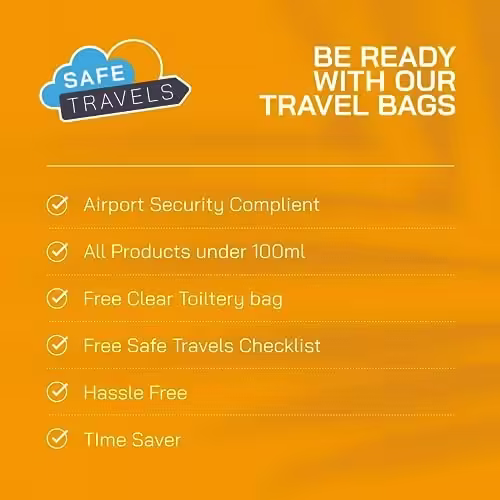 SAFE TRAVELS

BE READY WITH OUR TRAVEL BAGS

Airport Security Complient

All Products under 100ml

Free Clear Toiltery bag

Free Safe Travels Checklist

Hassle Free

TIme Saver